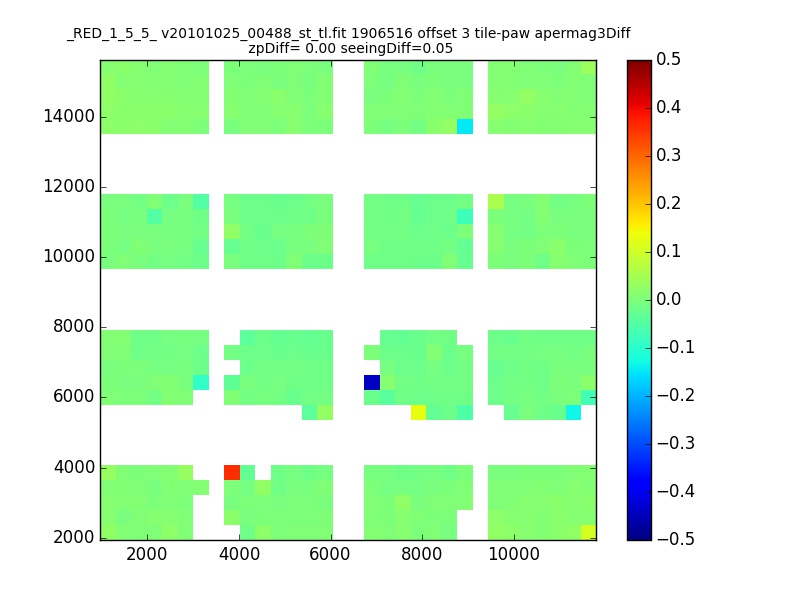 _RED_1_5_5_ v20101025_00488_st_tl.fit 1906516 offset 3 tile-paw apermag3Diff
zpDiff= 0.00 seeingDiff=0.05

14000
12000
10000
8000
6000
4000
2000

2000
4000
6000
8000
10000

0.5
0.4
0.3
0.2
0.1
0.0
−0.1
−0.2
−0.3
−0.4
−0.5